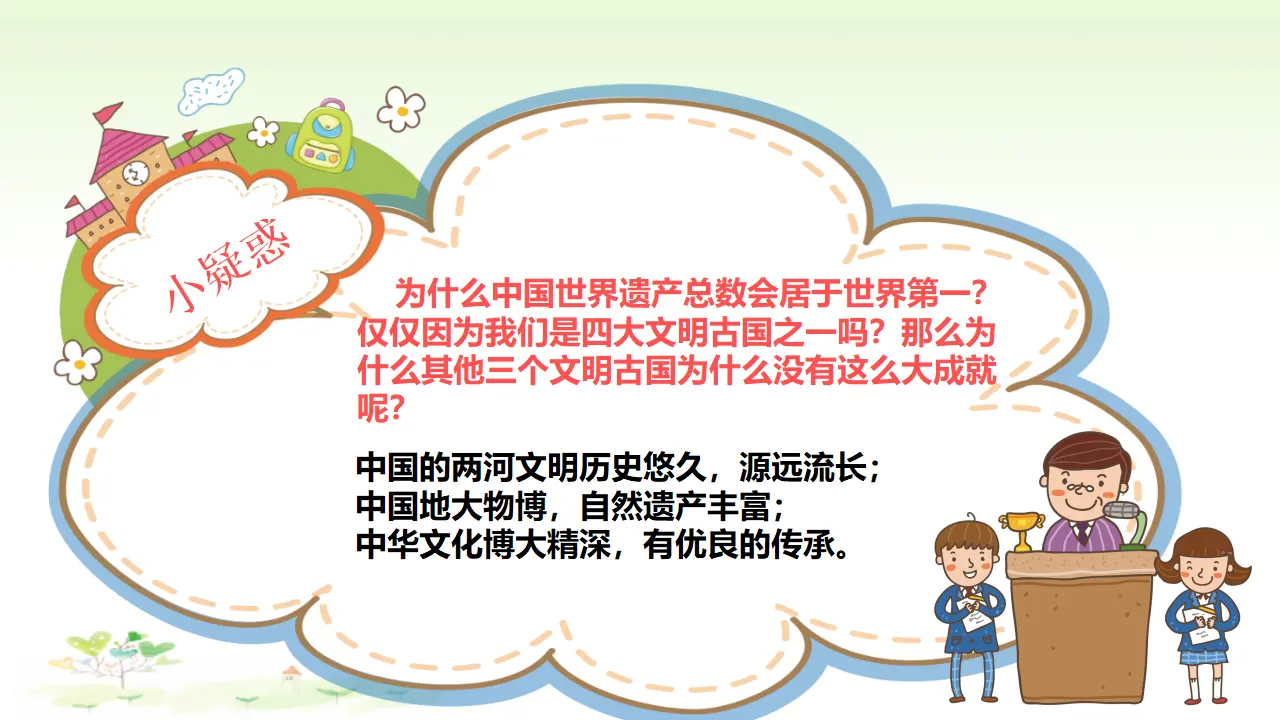 小疑惑

为什么中国世界遗产总数会居于世界第一？仅仅因为我们是四大文明古国之一吗？那么为什么其他三个文明古国为什么没有这么大成就呢？

中国的两河文明历史悠久，源远流长；
中国地大物博，自然遗产丰富；
中华文化博大精深，有优良的传承。